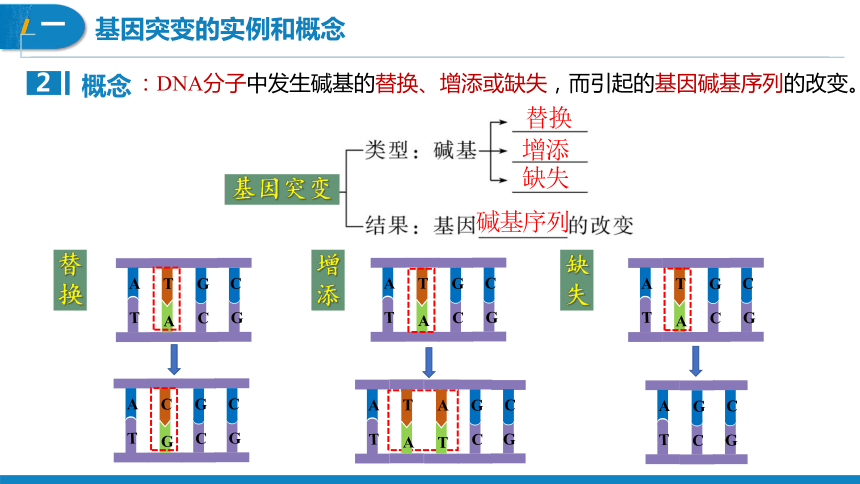 一 基因突变的实例和概念

2 概念：DNA分子中发生碱基的替换、增添或缺失，而引起的基因碱基序列的改变。

基因突变
类型：碱基
替换
增添
缺失
结果：基因碱基序列的改变

替换
A T G C
T A C G
A C G C
T G C G

增添
A T G C
T A C G
A T A G C
T A T C G

缺失
A T G C
T A C G
A G C
T C G